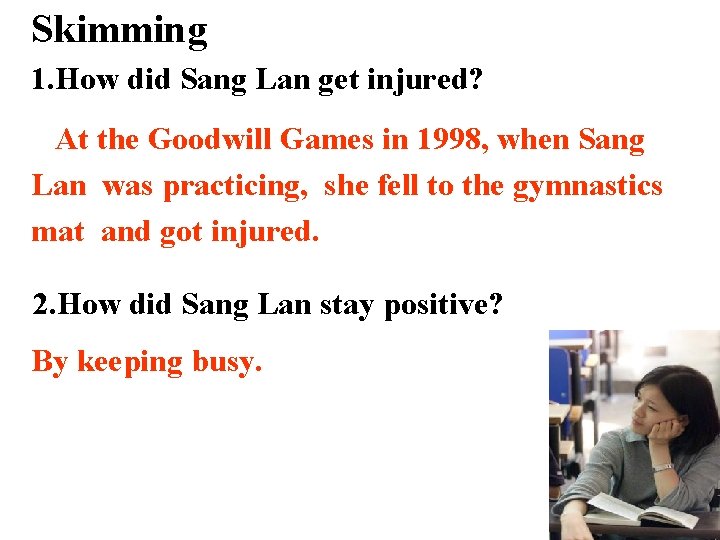 Skimming

1.How did Sang Lan get injured?

At the Goodwill Games in 1998, when Sang Lan was practicing, she fell to the gymnastics mat and got injured.

2.How did Sang Lan stay positive?

By keeping busy.